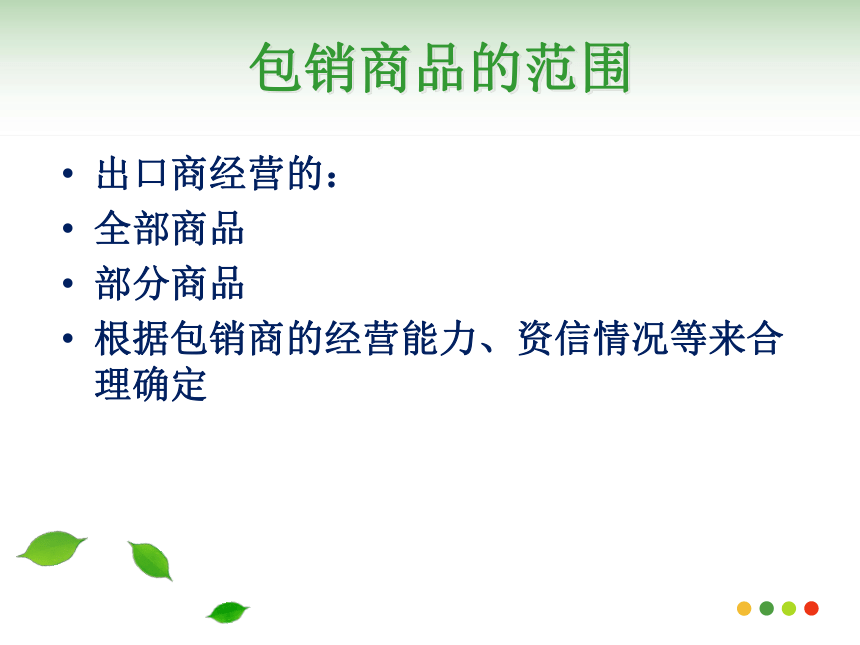 包销商品的范围

• 出口商经营的：
• 全部商品
• 部分商品
• 根据包销商的经营能力、资信情况等来合理确定